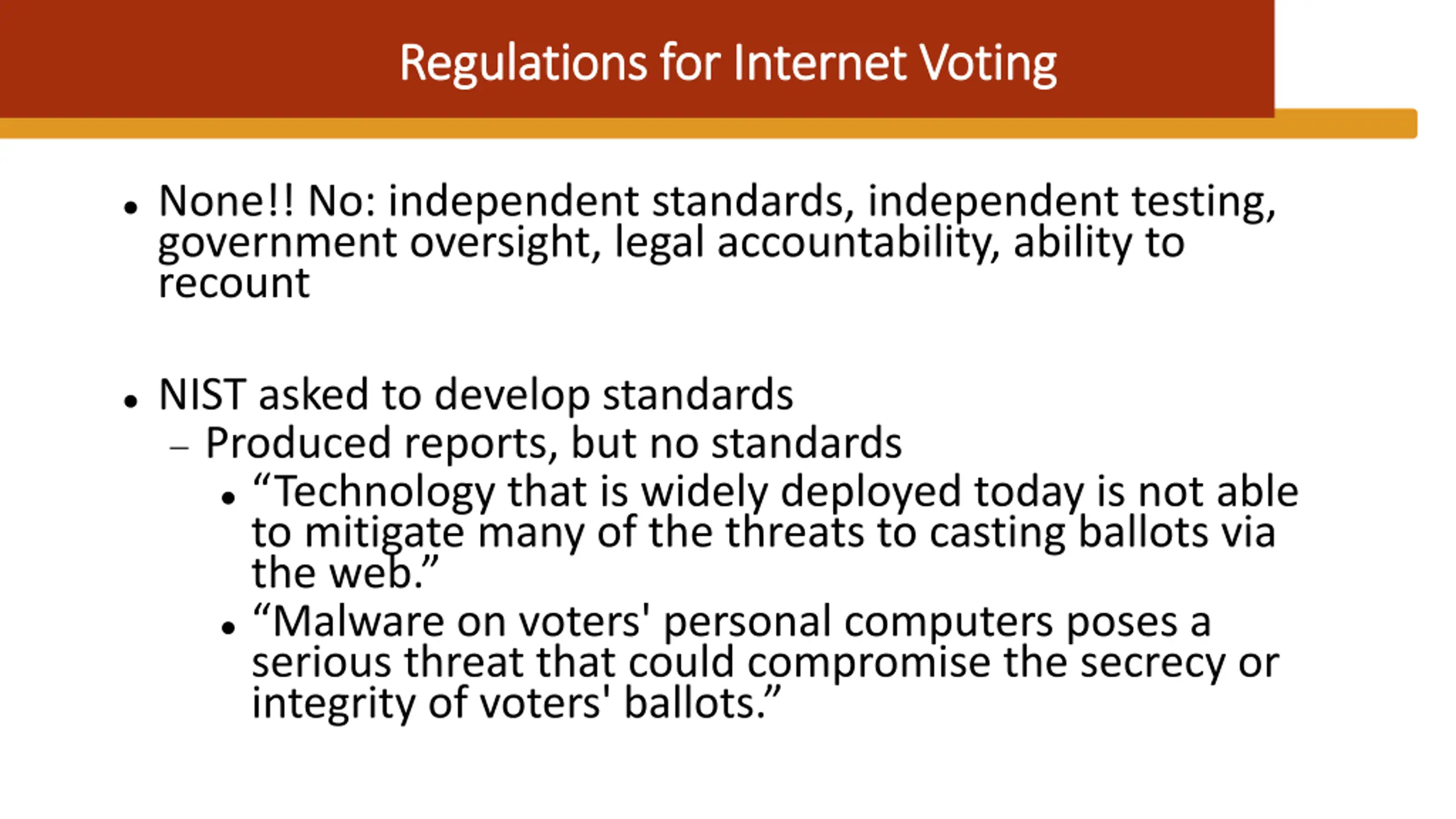 Regulations for Internet Voting

• None!! No: independent standards, independent testing, government oversight, legal accountability, ability to recount

• NIST asked to develop standards
– Produced reports, but no standards
• “Technology that is widely deployed today is not able to mitigate many of the threats to casting ballots via the web.”
• “Malware on voters' personal computers poses a serious threat that could compromise the secrecy or integrity of voters' ballots.”